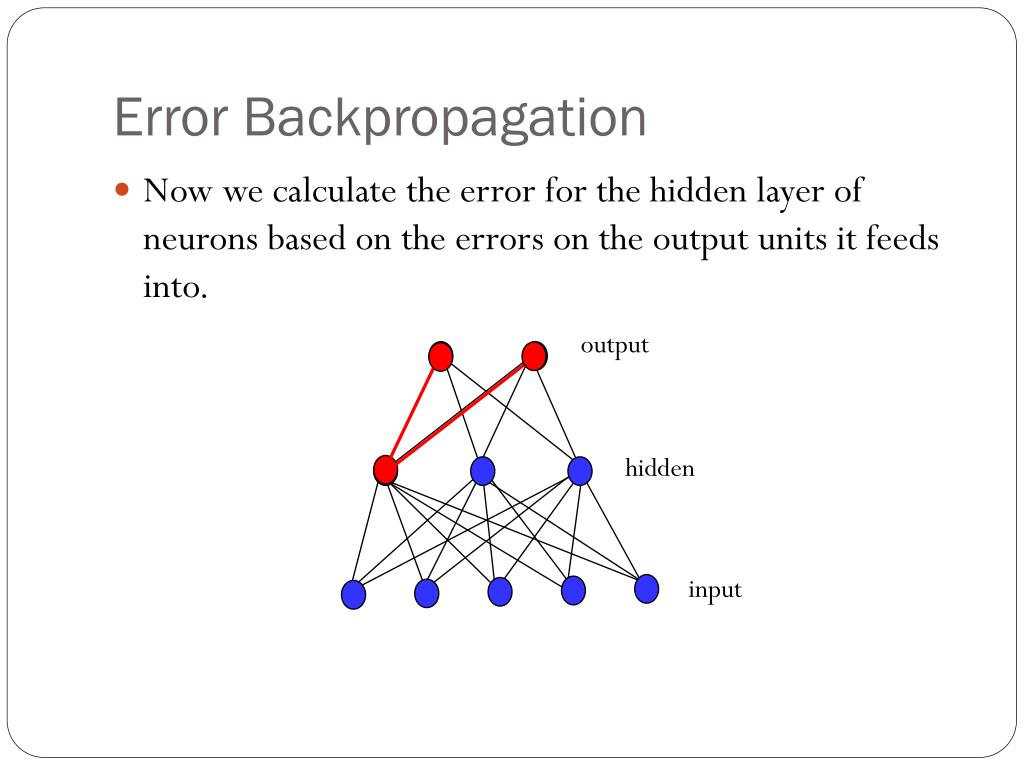 Error Backpropagation

Now we calculate the error for the hidden layer of neurons based on the errors on the output units it feeds into.

output

hidden

input